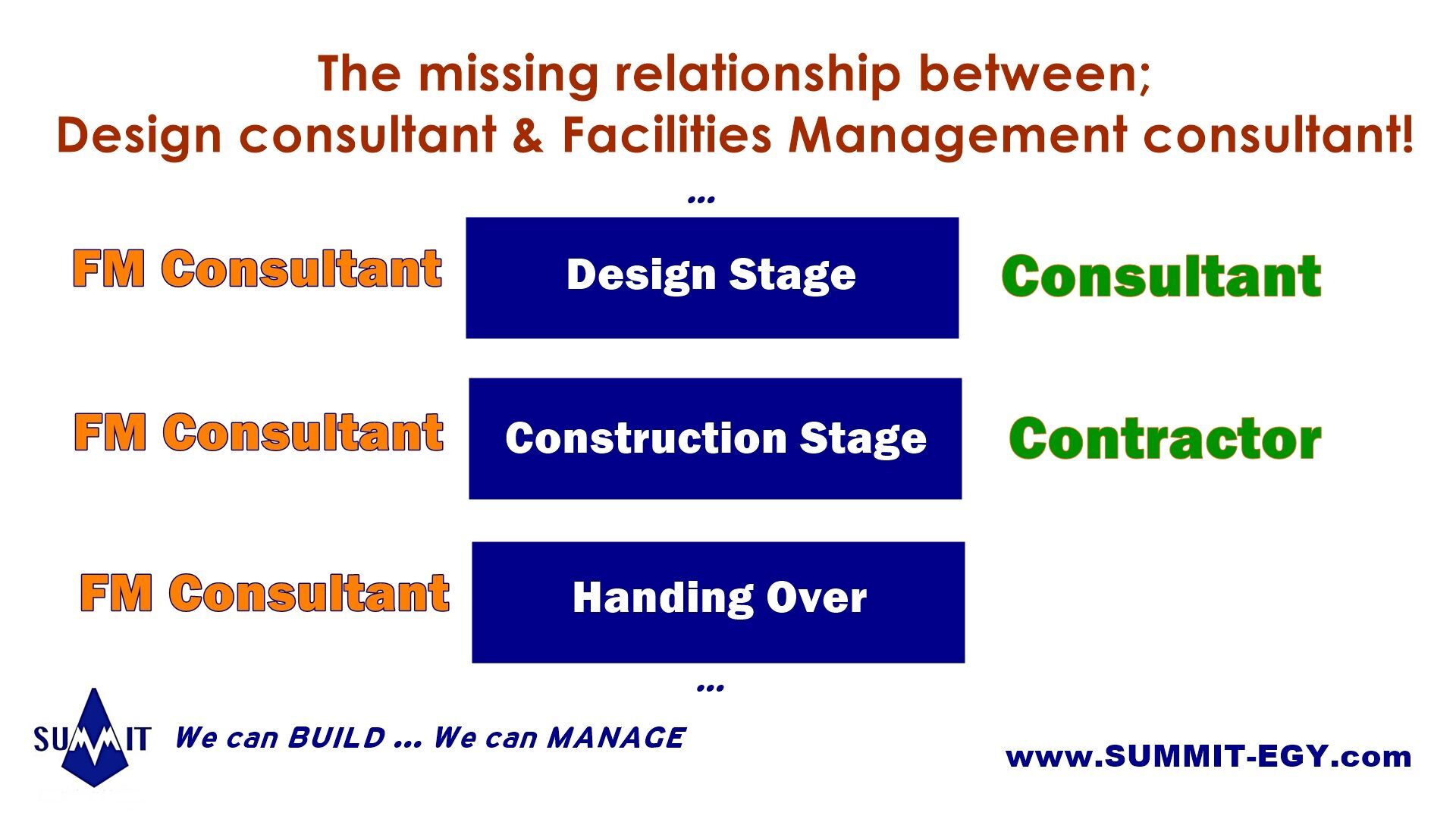 The missing relationship between;
Design consultant & Facilities Management consultant!

...

FM Consultant

Design Stage

Consultant

FM Consultant

Construction Stage

Contractor

FM Consultant

Handing Over

...

SUMMIT

We can BUILD ... We can MANAGE

www.SUMMIT-EGY.com